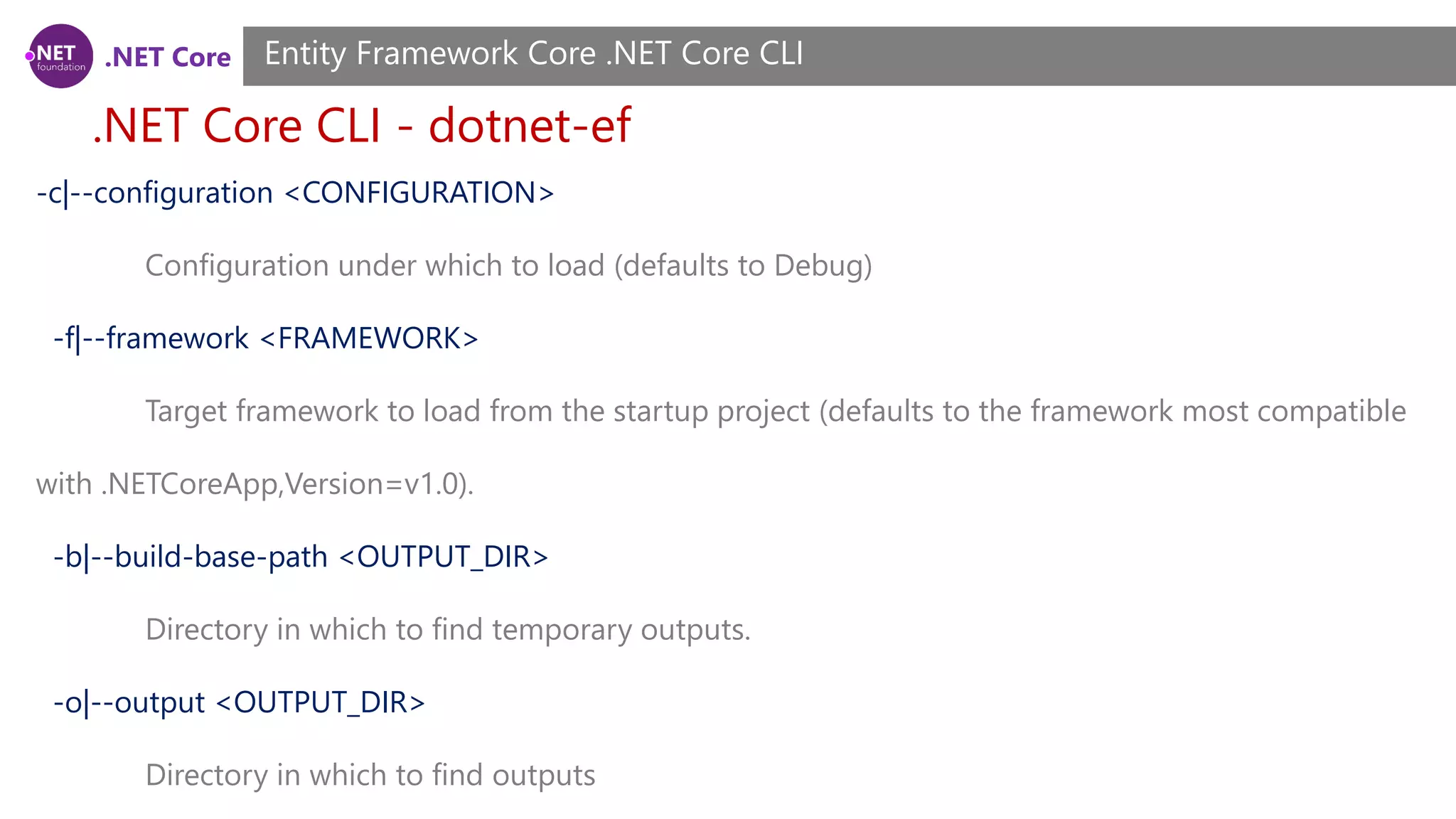 .NET foundation .NET Core

Entity Framework Core .NET Core CLI

.NET Core CLI - dotnet-ef

-c|--configuration <CONFIGURATION>

Configuration under which to load (defaults to Debug)

-f|--framework <FRAMEWORK>

Target framework to load from the startup project (defaults to the framework most compatible with .NETCoreApp,Version=v1.0).

-b|--build-base-path <OUTPUT_DIR>

Directory in which to find temporary outputs.

-o|--output <OUTPUT_DIR>

Directory in which to find outputs